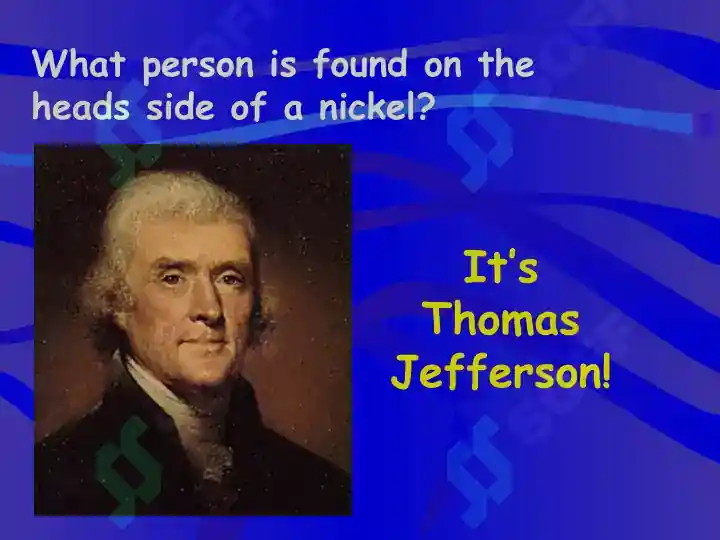 What person is found on the heads side of a nickel?

It's Thomas Jefferson!